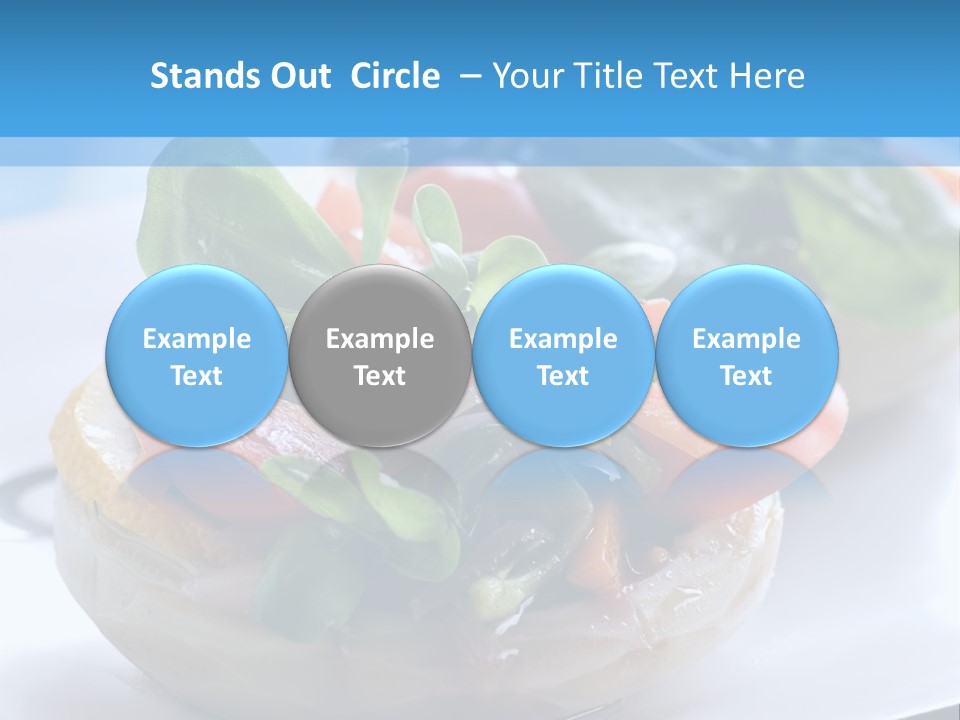 Stands Out Circle – Your Title Text Here

Example Text

Example Text

Example Text

Example Text